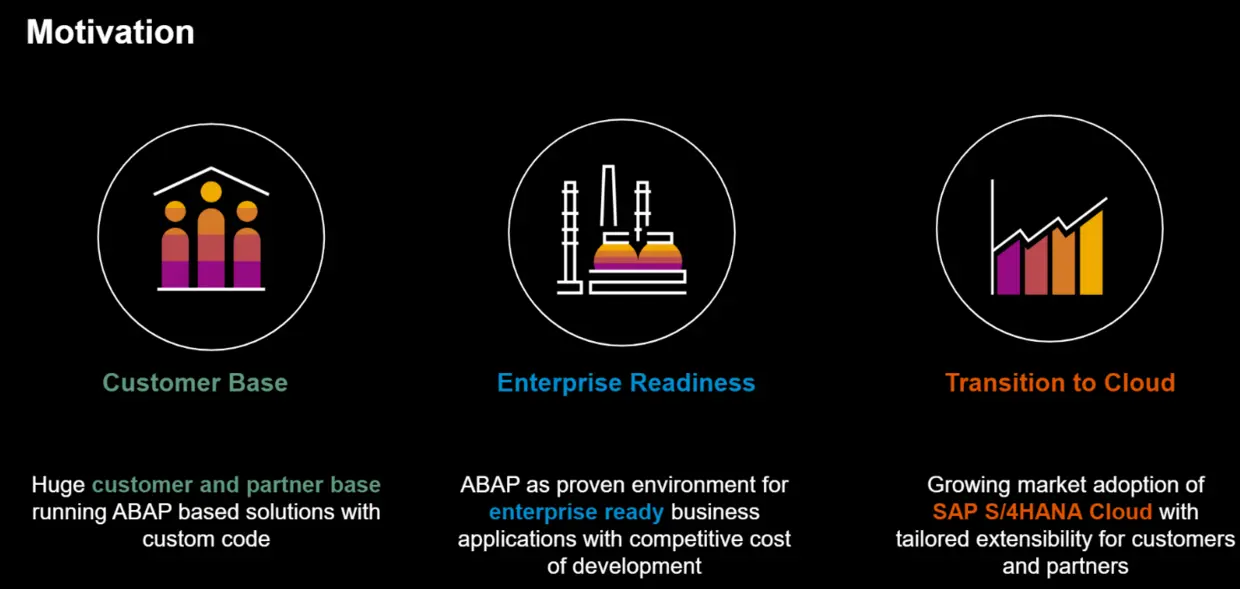 Motivation

Customer Base

Huge customer and partner base running ABAP based solutions with custom code

Enterprise Readiness

ABAP as proven environment for enterprise ready business applications with competitive cost of development

Transition to Cloud

Growing market adoption of SAP S/4HANA Cloud with tailored extensibility for customers and partners